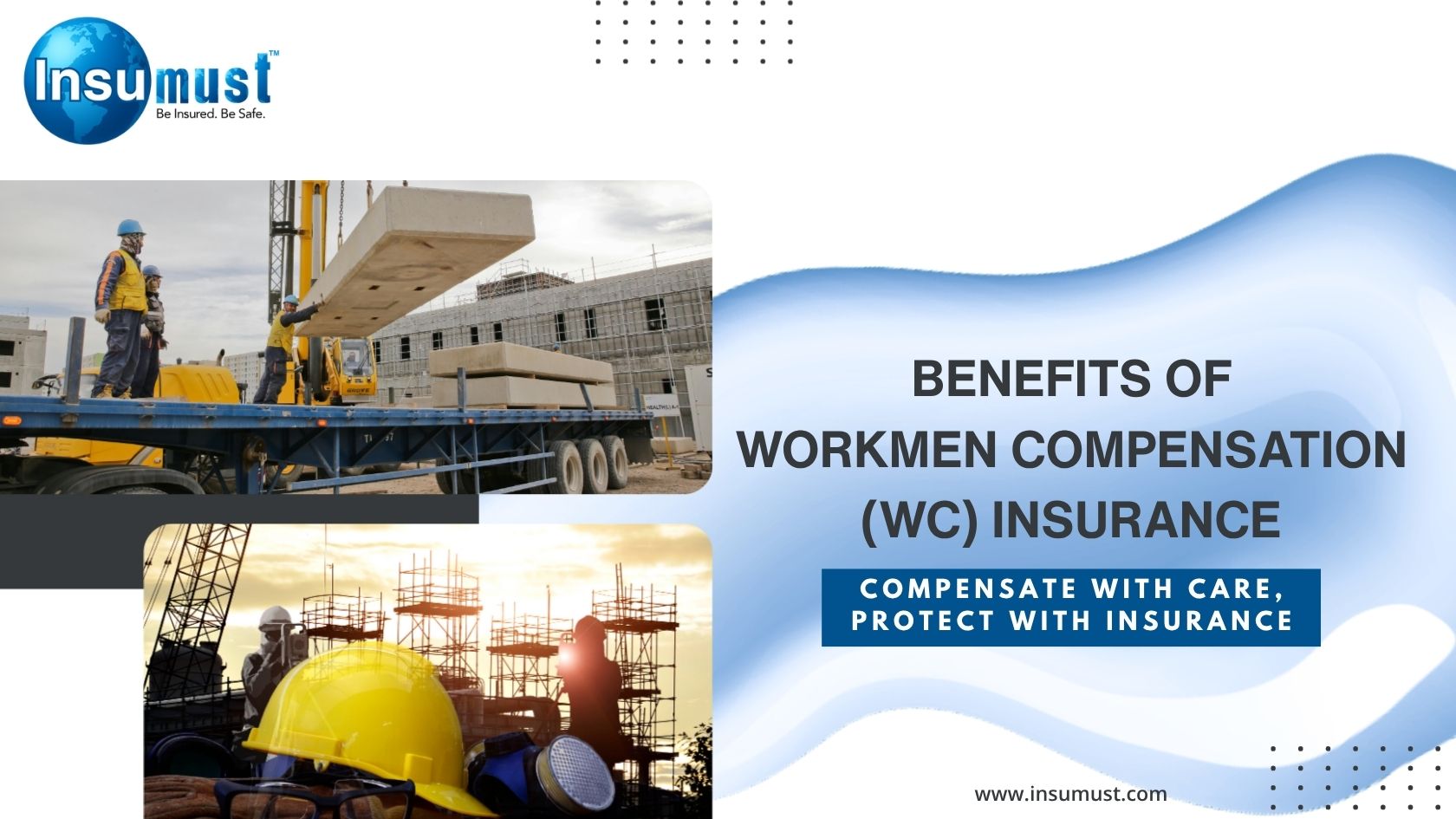 Insumust™
Be Insured. Be Safe.

BENEFITS OF WORKMEN COMPENSATION (WC) INSURANCE

COMPENSATE WITH CARE, PROTECT WITH INSURANCE

www.insumust.com